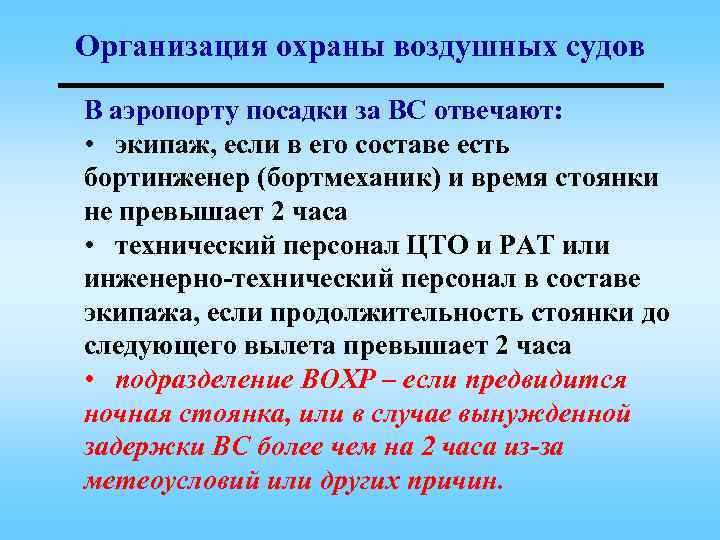 Организация охраны воздушных судов

В аэропорту посадки за ВС отвечают:
• экипаж, если в его составе есть бортинженер (бортмеханик) и время стоянки не превышает 2 часа
• технический персонал ЦТО и РАТ или инженерно-технический персонал в составе экипажа, если продолжительность стоянки до следующего вылета превышает 2 часа
• подразделение ВОХР – если предвидится ночная стоянка, или в случае вынужденной задержки ВС более чем на 2 часа из-за метеоусловий или других причин.